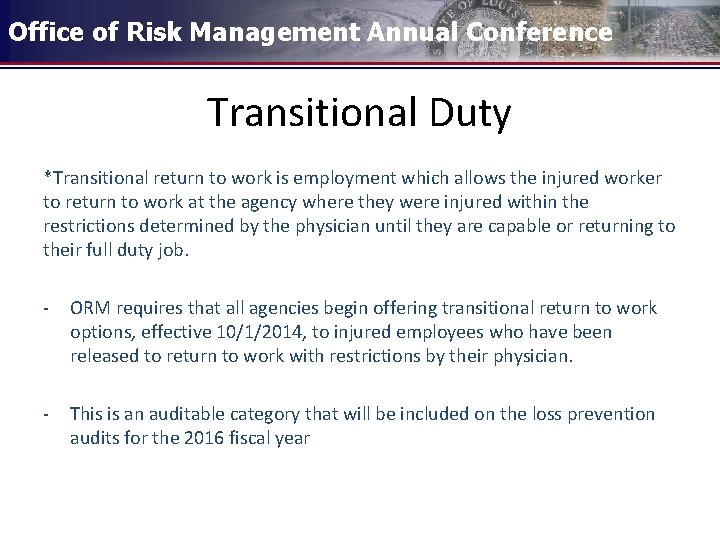 Office of Risk Management Annual Conference

Transitional Duty

*Transitional return to work is employment which allows the injured worker to return to work at the agency where they were injured within the restrictions determined by the physician until they are capable or returning to their full duty job.

- ORM requires that all agencies begin offering transitional return to work options, effective 10/1/2014, to injured employees who have been released to return to work with restrictions by their physician.

- This is an auditable category that will be included on the loss prevention audits for the 2016 fiscal year